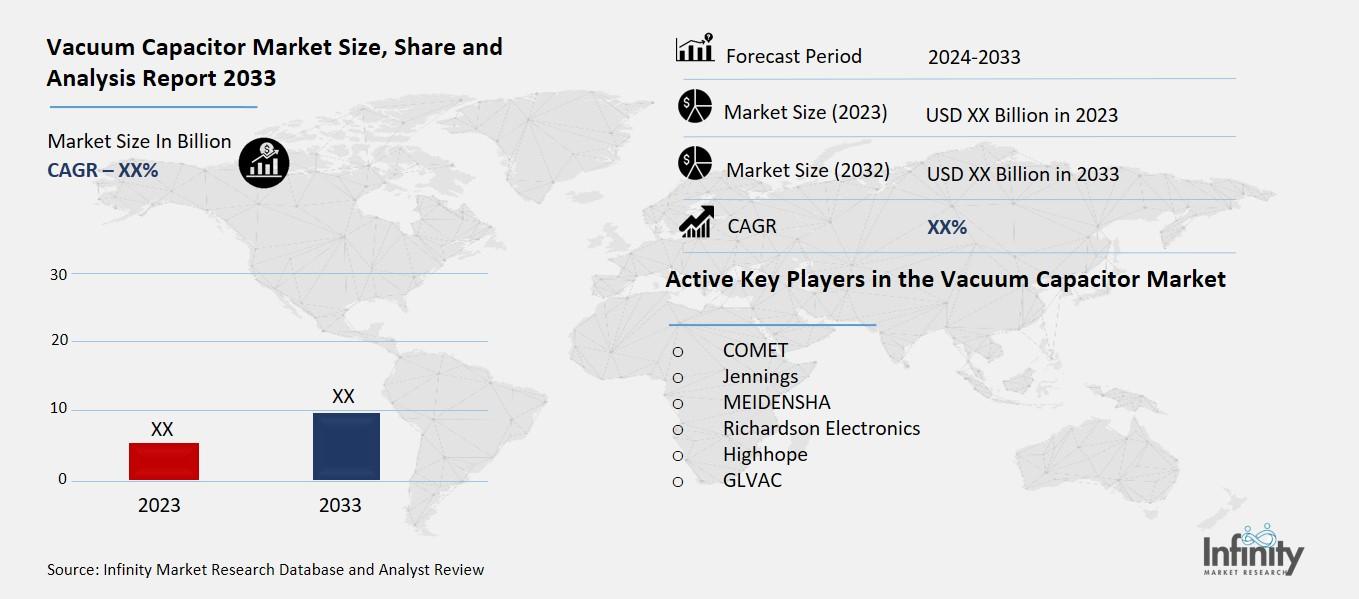 Vacuum Capacitor Market Size, Share and Analysis Report 2033

Market Size In Billion
CAGR – XX%

30
20
10
0

XX
XX
2023
2033

Source: Infinity Market Research Database and Analyst Review

| Forecast Period | 2024-2033 |
|---|---|
| Market Size (2023) | USD XX Billion in 2023 |
| Market Size (2032) | USD XX Billion in 2033 |
| CAGR | XX% |

Active Key Players in the Vacuum Capacitor Market

o COMET
o Jennings
o MEIDENSHA
o Richardson Electronics
o Highhope
o GLVAC

Infinity
MARKET RESEARCH